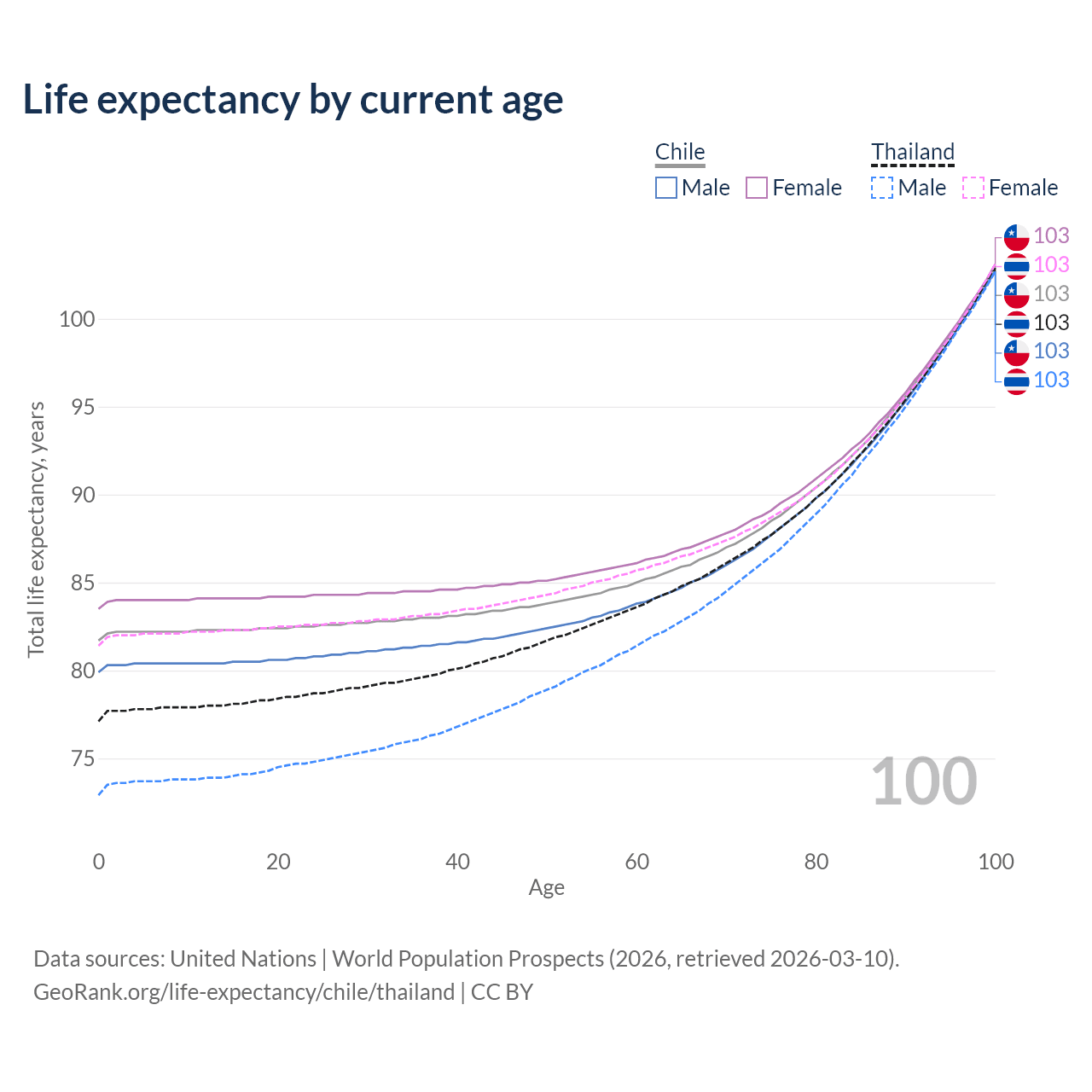 Life expectancy by current age

Chile
Male Female

Thailand
Male Female

103
103
103
103
103
103

100
95
90
85
80
75

Total life expectancy, years

100

0 20 40 60 80 100
Age

Data sources: United Nations | World Population Prospects (2026, retrieved 2026-03-10).
GeoRank.org/life-expectancy/chile/thailand | CC BY